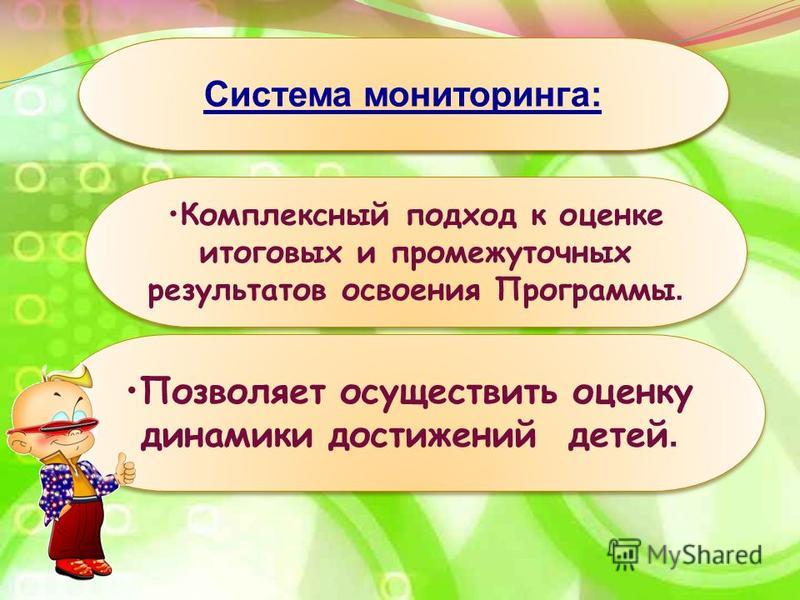 Система мониторинга:

•Комплексный подход к оценке итоговых и промежуточных результатов освоения Программы.

•Позволяет осуществить оценку динамики достижений детей.

MyShared